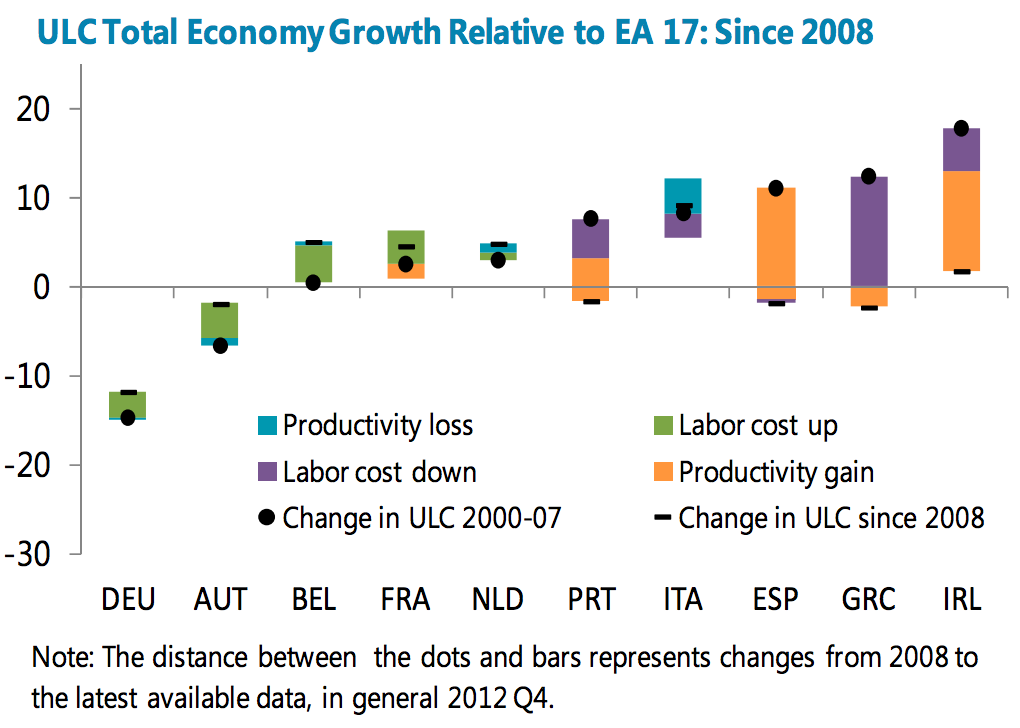 ULC Total Economy Growth Relative to EA 17: Since 2008

20
10
0
-10
-20
-30

Productivity loss
Labor cost up
Labor cost down
Productivity gain
Change in ULC 2000-07
Change in ULC since 2008

DEU AUT BEL FRA NLD PRT ITA ESP GRC IRL

Note: The distance between the dots and bars represents changes from 2008 to the latest available data, in general 2012 Q4.